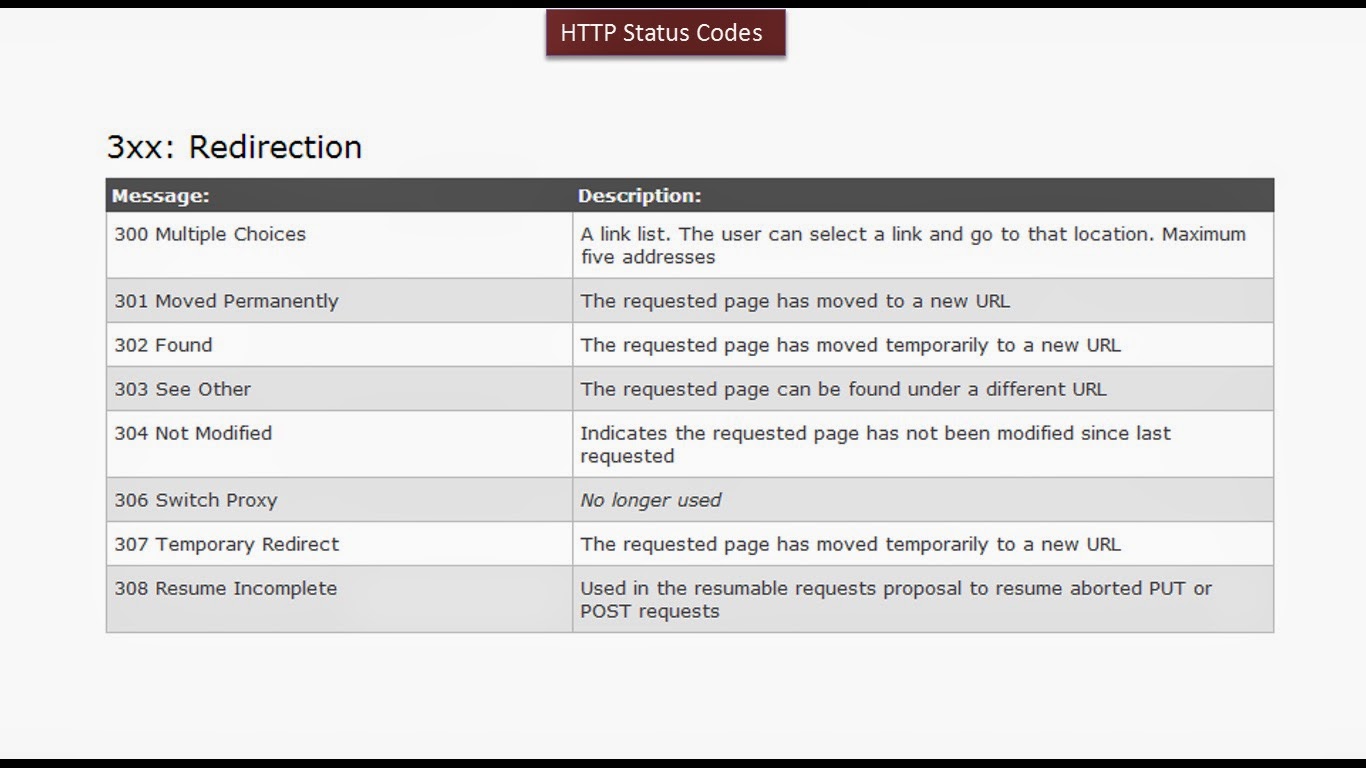 HTTP Status Codes

3xx: Redirection

| Message: | Description: |
|---|---|
| 300 Multiple Choices | A link list. The user can select a link and go to that location. Maximum five addresses |
| 301 Moved Permanently | The requested page has moved to a new URL |
| 302 Found | The requested page has moved temporarily to a new URL |
| 303 See Other | The requested page can be found under a different URL |
| 304 Not Modified | Indicates the requested page has not been modified since last requested |
| 306 Switch Proxy | No longer used |
| 307 Temporary Redirect | The requested page has moved temporarily to a new URL |
| 308 Resume Incomplete | Used in the resumable requests proposal to resume aborted PUT or POST requests |